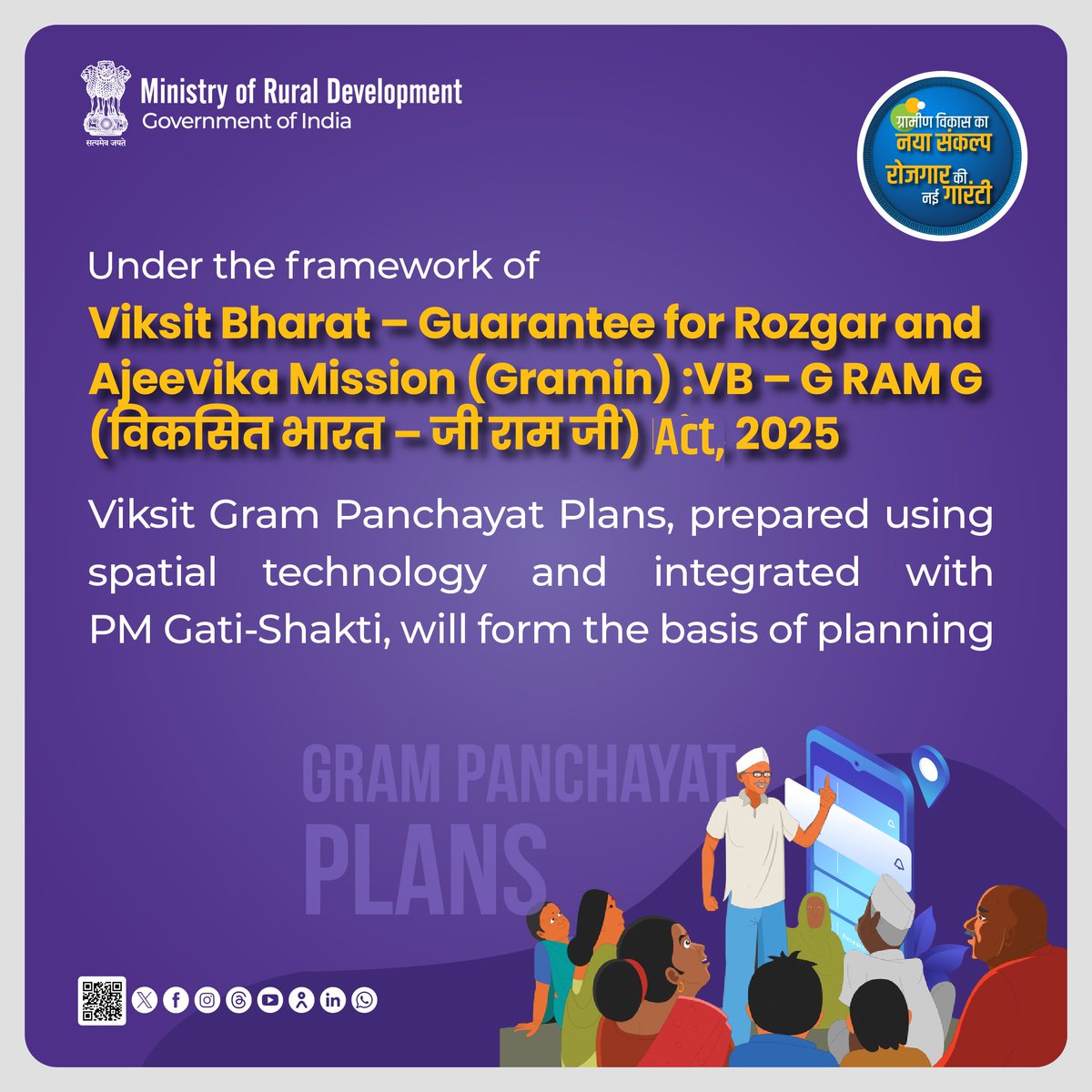 सत्यमेव जयते
Ministry of Rural Development
Government of India

ग्रामीण विकास का नया संकल्प
रोजगार की नई गारंटी

Under the framework of
Viksit Bharat – Guarantee for Rozgar and Ajeevika Mission (Gramin) :VB – G RAM G (विकसित भारत – जी राम जी) Act, 2025

Viksit Gram Panchayat Plans, prepared using spatial technology and integrated with PM Gati-Shakti, will form the basis of planning

GRAM PANCHAYAT PLANS